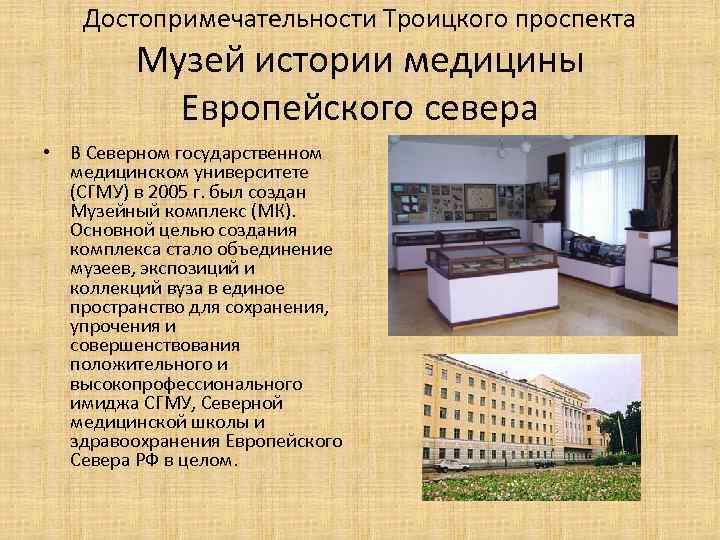 Достопримечательности Троицкого проспекта

Музей истории медицины Европейского севера

• В Северном государственном медицинском университете (СГМУ) в 2005 г. был создан Музейный комплекс (МК). Основной целью создания комплекса стало объединение музеев, экспозиций и коллекций вуза в единое пространство для сохранения, упрочения и совершенствования положительного и высокопрофессионального имиджа СГМУ, Северной медицинской школы и здравоохранения Европейского Севера РФ в целом.